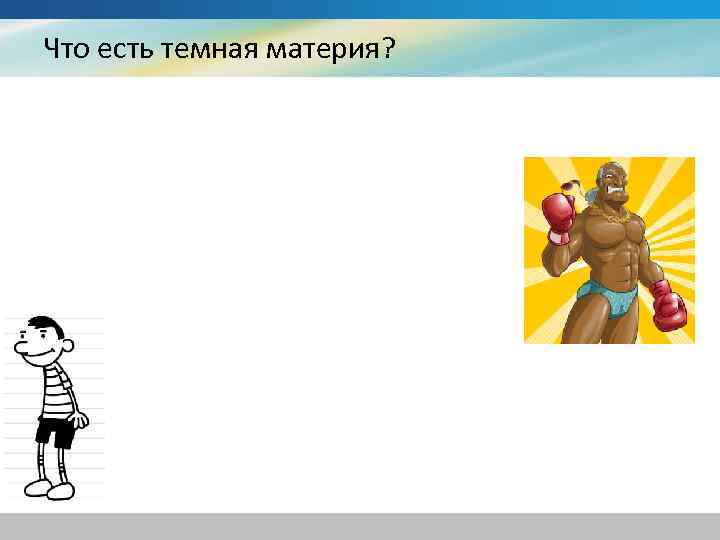 Что есть темная материя?